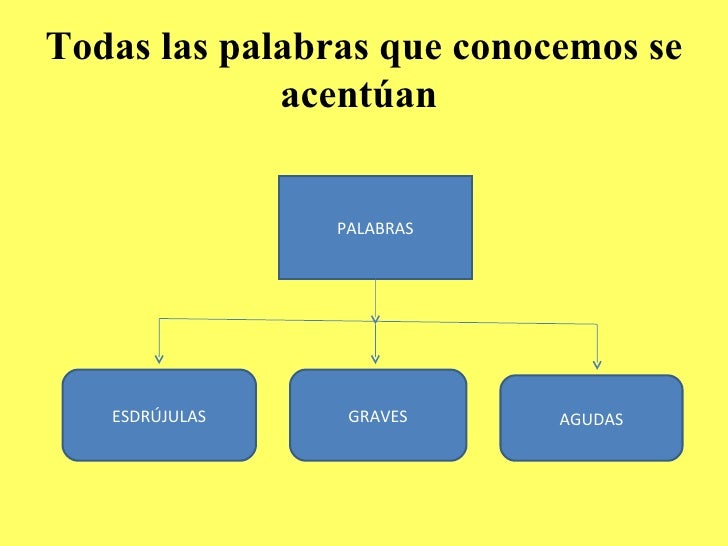 Todas las palabras que conocemos se acentúan

PALABRAS

ESDRÚJULAS

GRAVES

AGUDAS